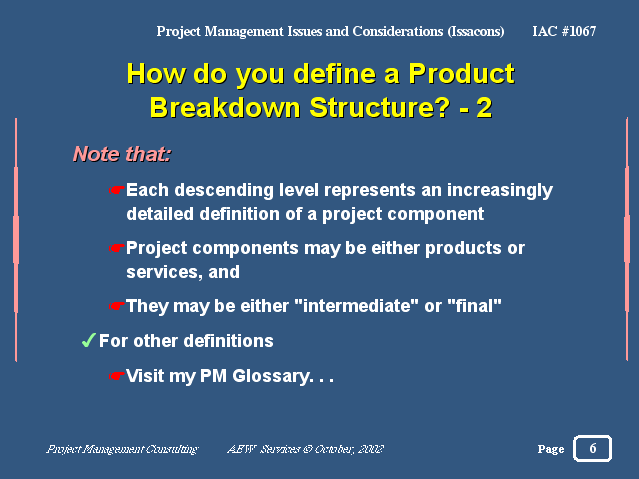 Project Management Issues and Considerations (Issacons) IAC #1067

How do you define a Product Breakdown Structure? - 2

Note that:

☛Each descending level represents an increasingly detailed definition of a project component

☛Project components may be either products or services, and

☛They may be either "intermediate" or "final"

✓For other definitions

☛Visit my PM Glossary. . .

Project Management Consulting AEW Services © October, 2002 Page 6